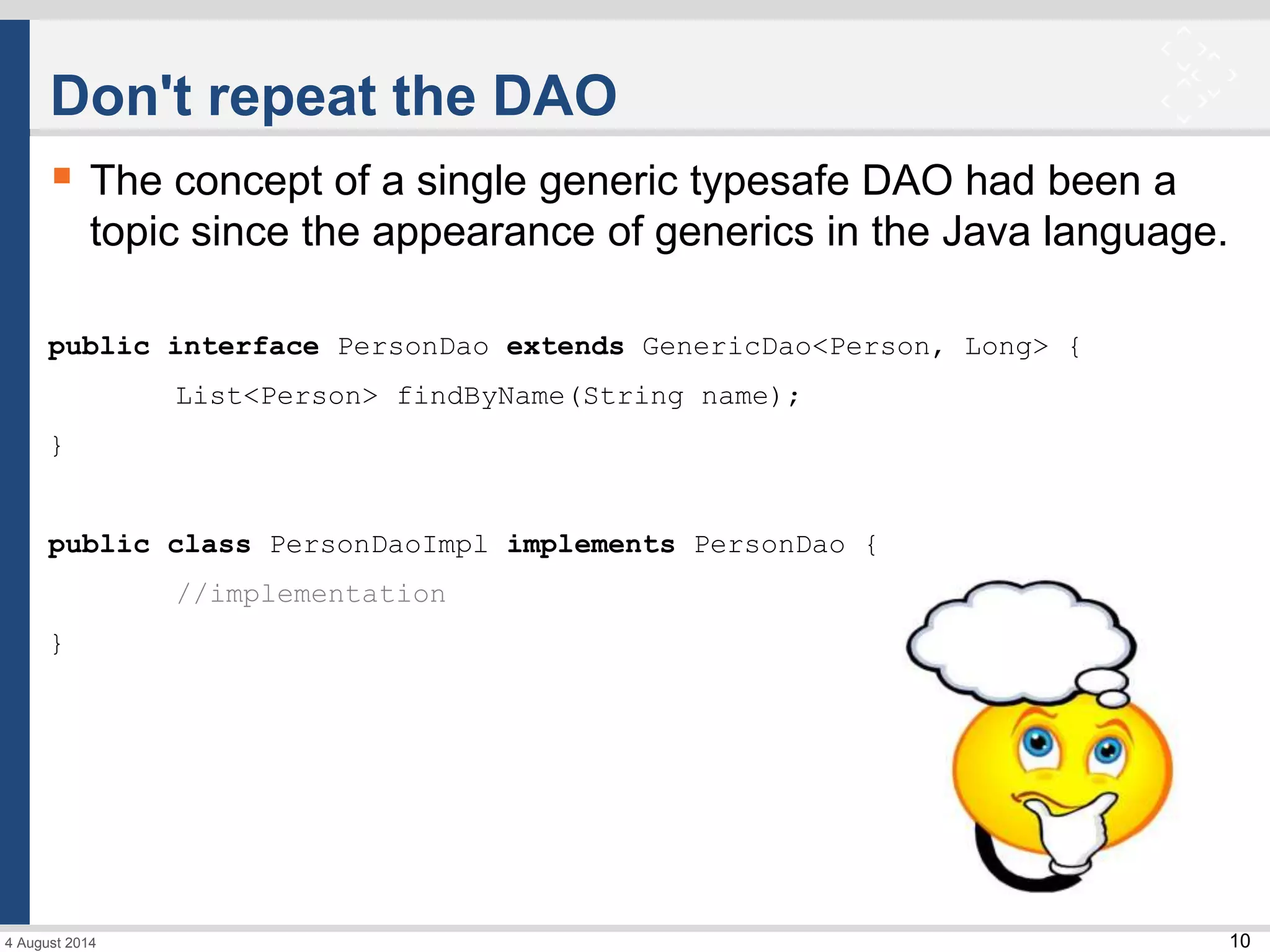 Don't repeat the DAO

The concept of a single generic typesafe DAO had been a topic since the appearance of generics in the Java language.

public interface PersonDao extends GenericDao<Person, Long> {
List<Person> findByName(String name);
}

public class PersonDaoImpl implements PersonDao {
//implementation
}

4 August 2014

10